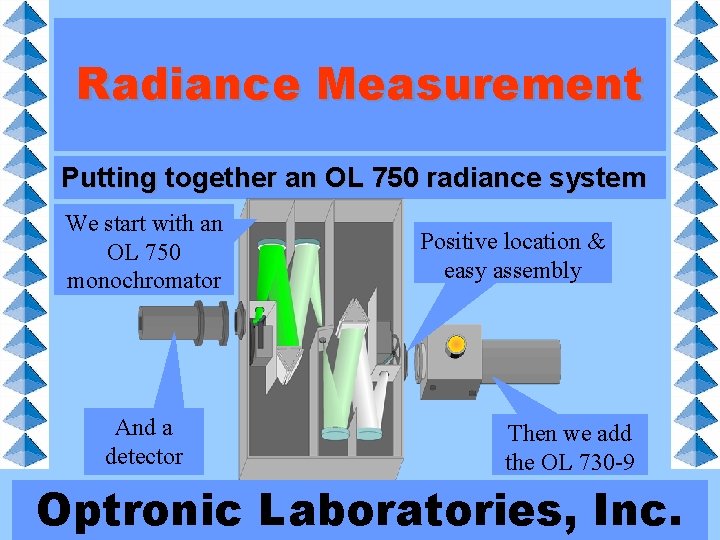 Radiance Measurement

Putting together an OL 750 radiance system

We start with an OL 750 monochromator

Positive location & easy assembly

And a detector

Then we add the OL 730-9

Optronic Laboratories, Inc.